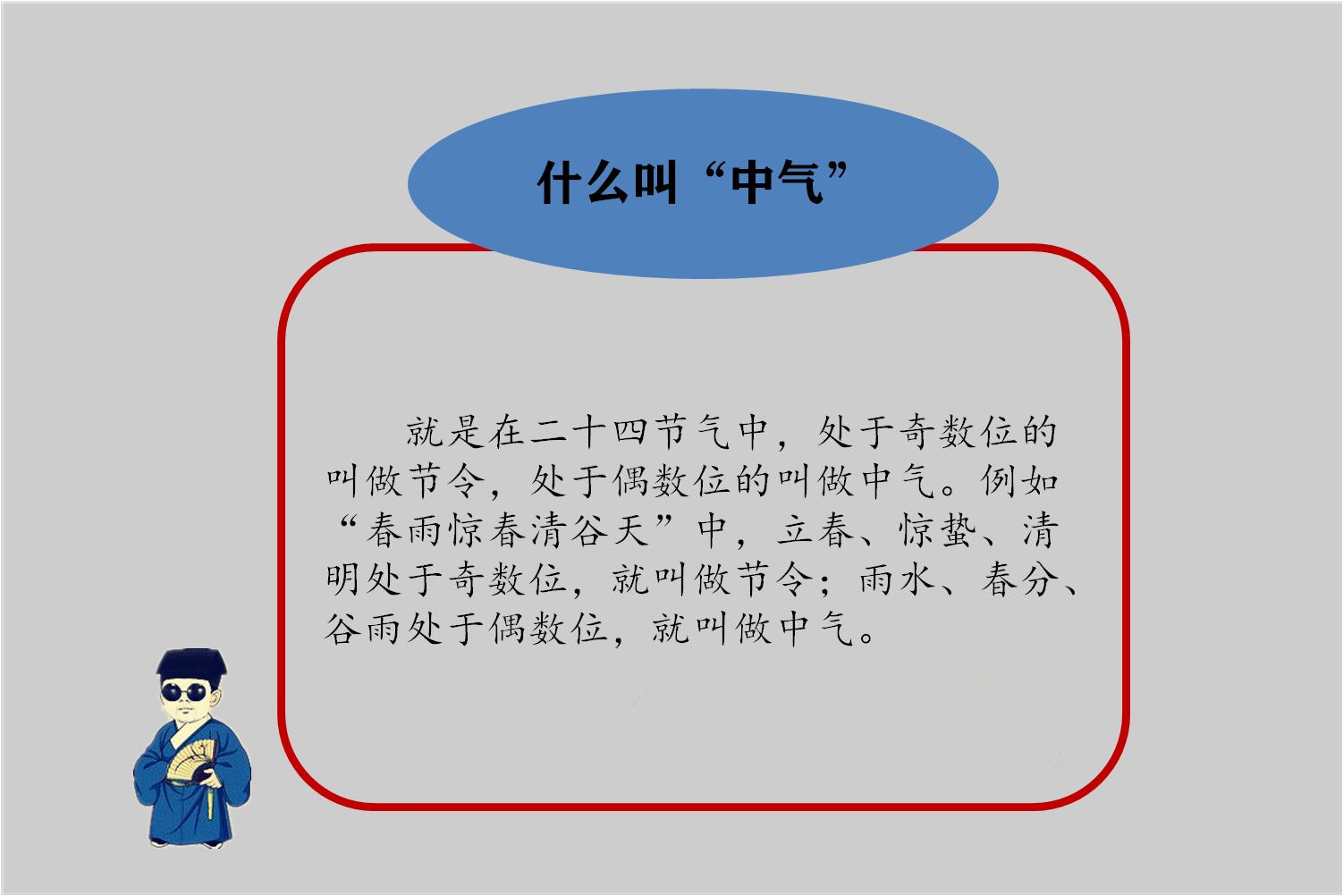 什么叫“中气”

就是在二十四节气中，处于奇数位的叫做节令，处于偶数位的叫做中气。例如“春雨惊春清谷天”中，立春、惊蛰、清明处于奇数位，就叫做节令；雨水、春分、谷雨处于偶数位，就叫做中气。